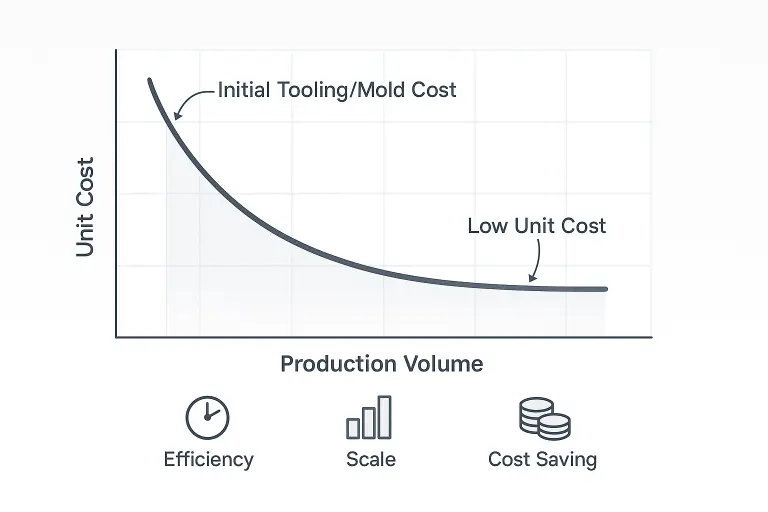 Unit Cost

Initial Tooling/Mold Cost

Low Unit Cost

Production Volume

Efficiency

Scale

Cost Saving